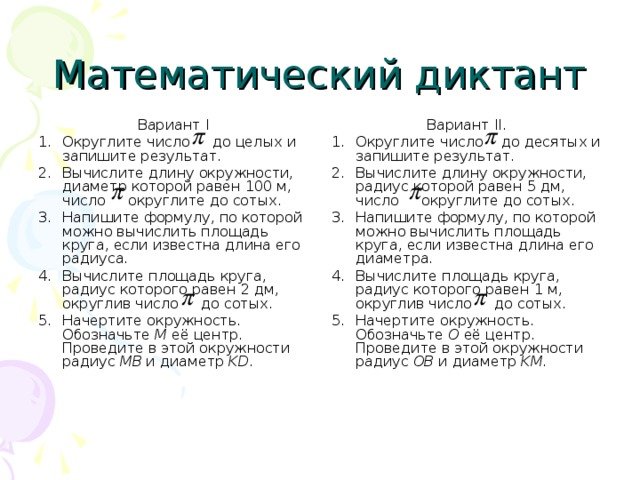 Математический диктант

Вариант I
1. Округлите число $\pi$ до целых и запишите результат.
2. Вычислите длину окружности, диаметр которой равен 100 м, число $\pi$ округлите до сотых.
3. Напишите формулу, по которой можно вычислить площадь круга, если известна длина его радиуса.
4. Вычислите площадь круга, радиус которого равен 2 дм, округлив число $\pi$ до сотых.
5. Начертите окружность. Обозначьте $M$ её центр. Проведите в этой окружности радиус $MB$ и диаметр $KD$.

Вариант II.
1. Округлите число $\pi$ до десятых и запишите результат.
2. Вычислите длину окружности, радиус которой равен 5 дм, число $\pi$ округлите до сотых.
3. Напишите формулу, по которой можно вычислить площадь круга, если известна длина его диаметра.
4. Вычислите площадь круга, радиус которого равен 1 м, округлив число $\pi$ до сотых.
5. Начертите окружность. Обозначьте $O$ её центр. Проведите в этой окружности радиус $OB$ и диаметр $KM$.